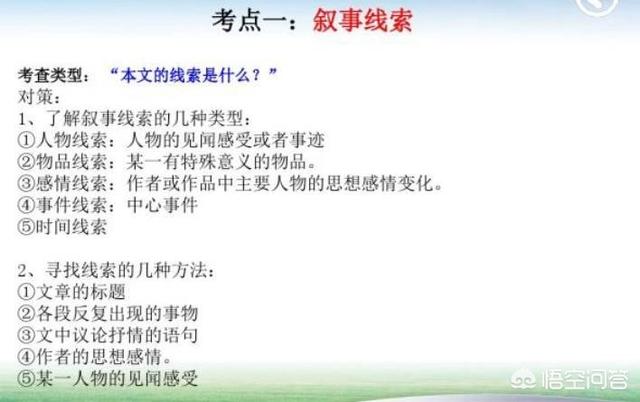 考点一：叙事线索

考查类型：“本文的线索是什么？”
对策：
1、了解叙事线索的几种类型：
①人物线索：人物的见闻感受或者事迹
②物品线索：某一有特殊意义的物品。
③感情线索：作者或作品中主要人物的思想感情变化。
④事件线索：中心事件
⑤时间线索

2、寻找线索的几种方法：
①文章的标题
②各段反复出现的事物
③文中议论抒情的语句
④作者的思想感情。
⑤某一人物的见闻感受

悟空问答